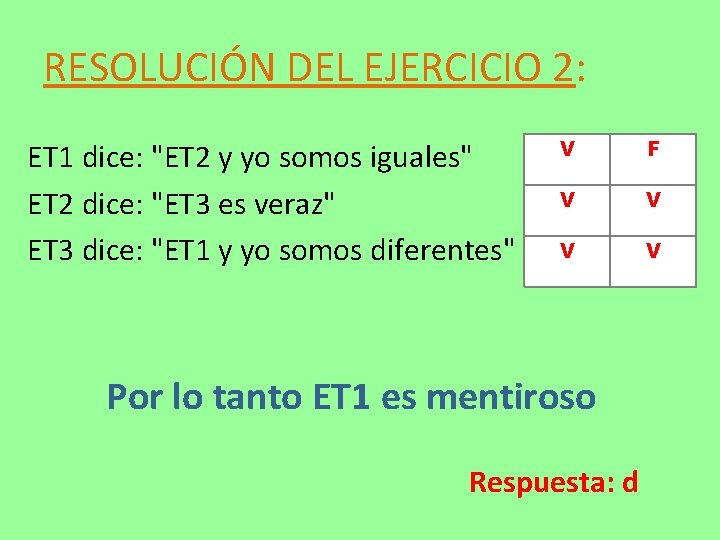 RESOLUCIÓN DEL EJERCICIO 2:

ET1 dice: "ET2 y yo somos iguales"
ET2 dice: "ET3 es veraz"
ET3 dice: "ET1 y yo somos diferentes"

| V | F |
|---|---|
| V | V |
| V | V |

Por lo tanto ET1 es mentiroso

Respuesta: d